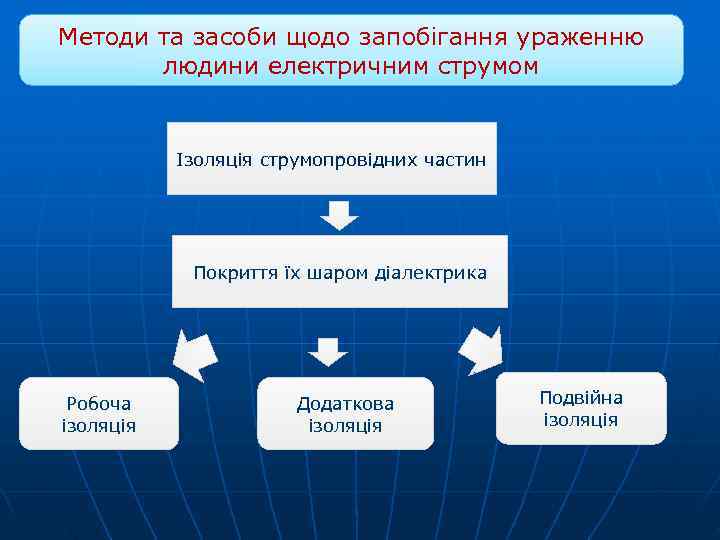 Методи та засоби щодо запобігання ураженню людини електричним струмом

Ізоляція струмопровідних частин

Покриття їх шаром діалектрика

Робоча ізоляція

Додаткова ізоляція

Подвійна ізоляція